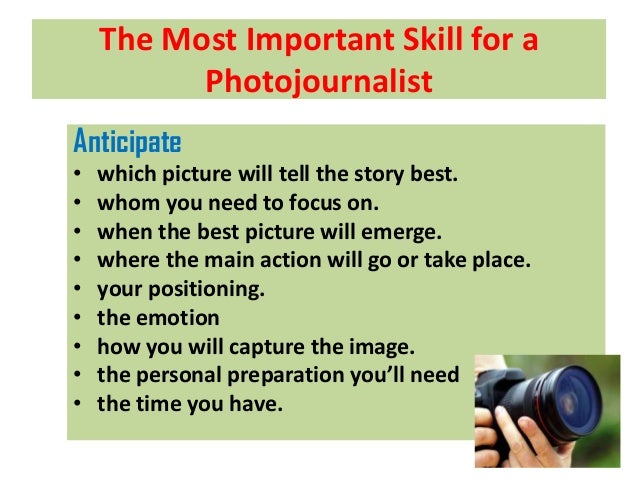 The Most Important Skill for a Photojournalist

Anticipate
• which picture will tell the story best.
• whom you need to focus on.
• when the best picture will emerge.
• where the main action will go or take place.
• your positioning.
• the emotion
• how you will capture the image.
• the personal preparation you'll need
• the time you have.